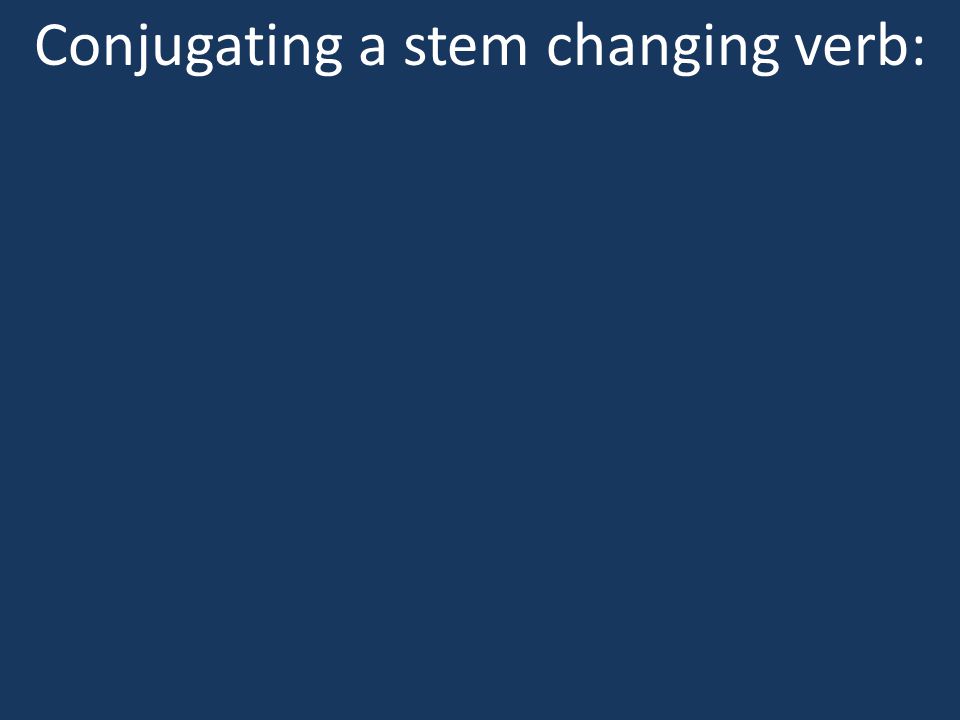 Conjugating a stem changing verb: